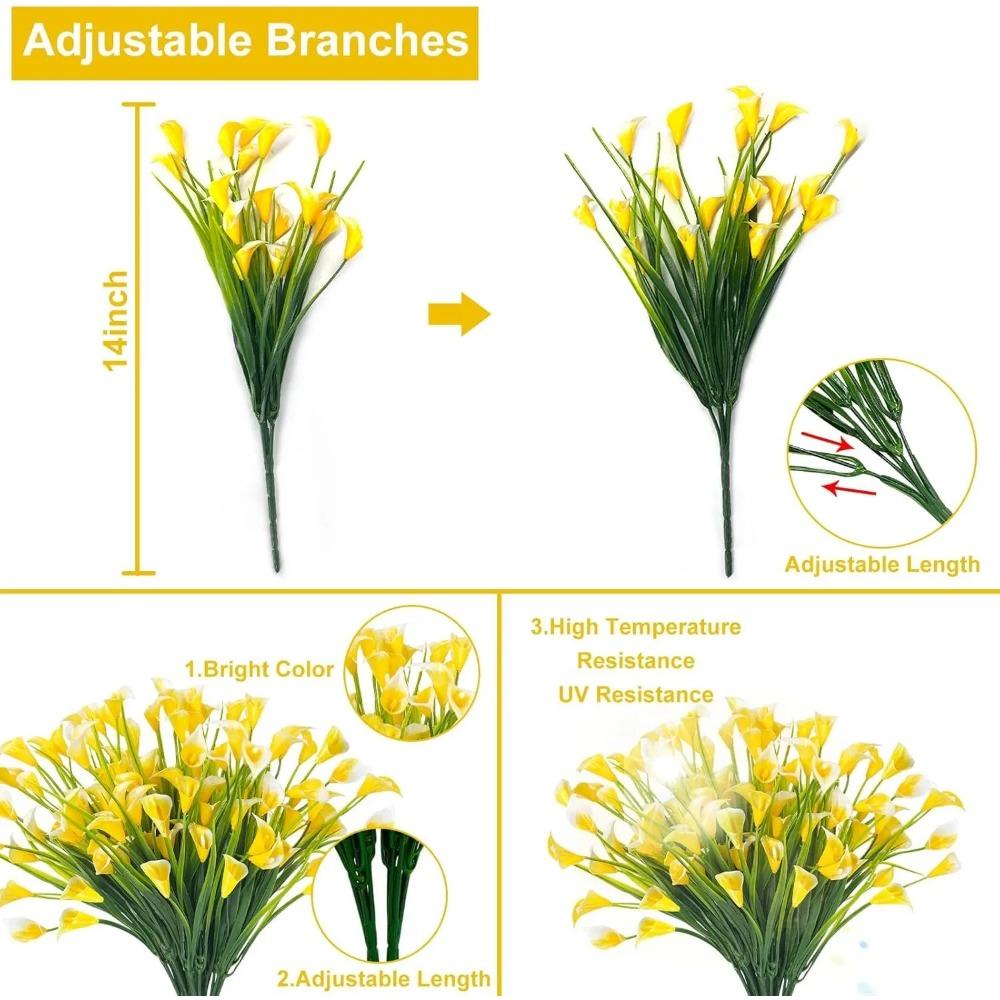 Adjustable Branches

14inch

Adjustable Length

1.Bright Color

2.Adjustable Length

3.High Temperature
Resistance
UV Resistance